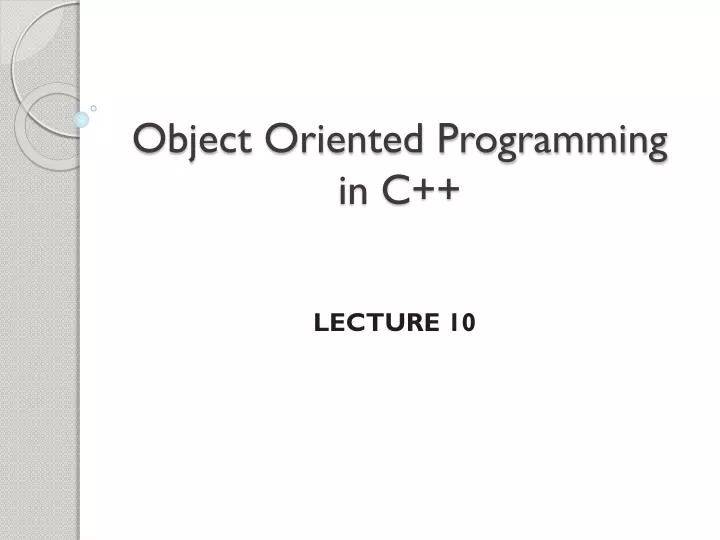 Object Oriented Programming in C++

LECTURE 10